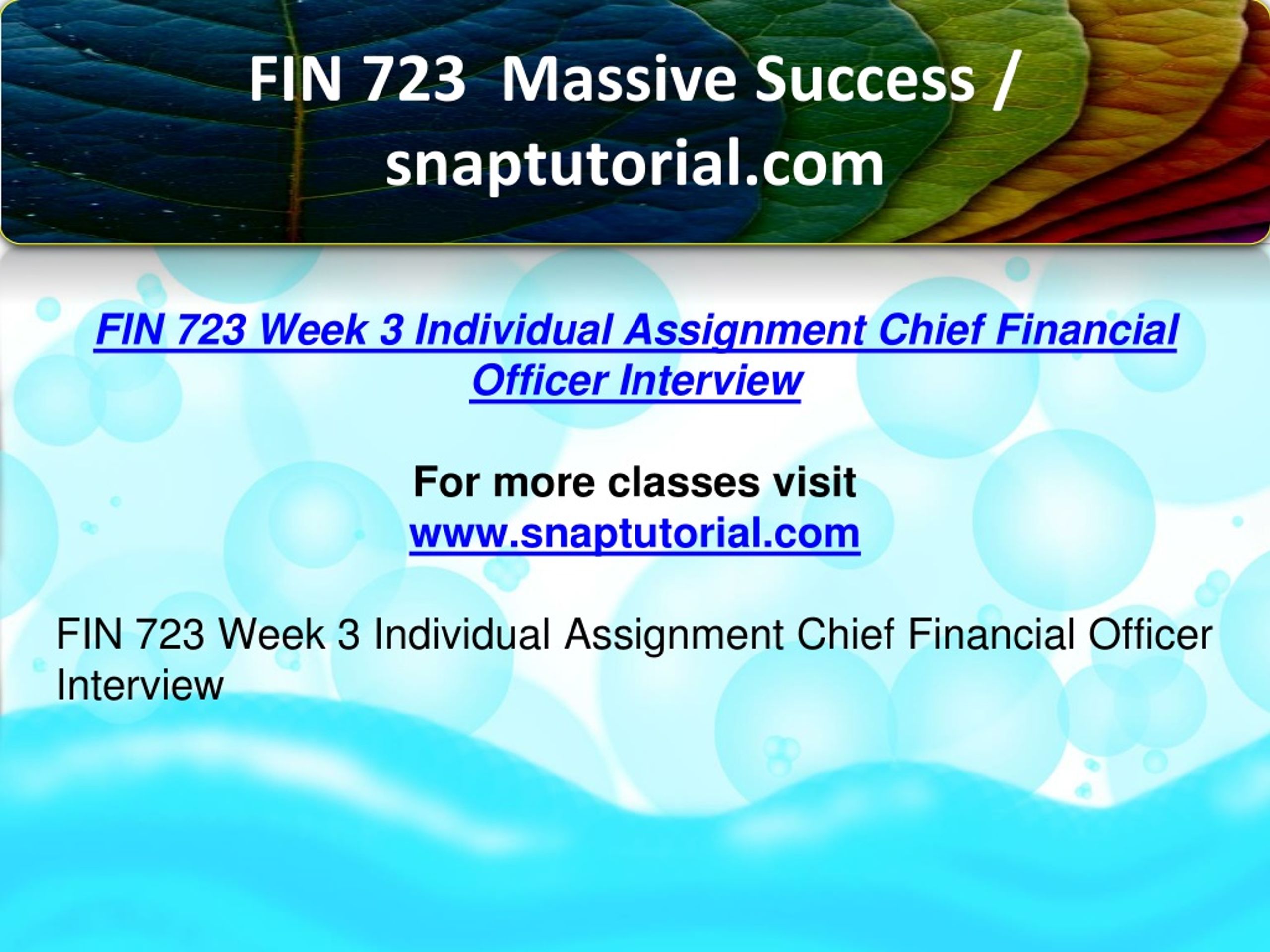 FIN 723 Massive Success / snaptutorial.com

FIN 723 Week 3 Individual Assignment Chief Financial Officer Interview

For more classes visit
www.snaptutorial.com

FIN 723 Week 3 Individual Assignment Chief Financial Officer Interview